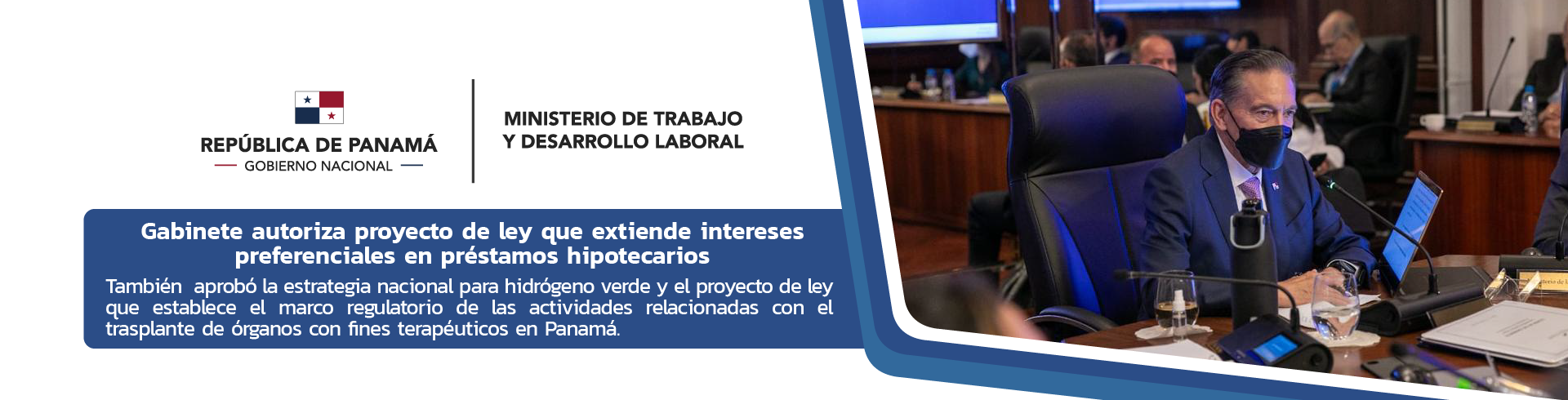 REPÚBLICA DE PANAMÁ
GOBIERNO NACIONAL

MINISTERIO DE TRABAJO Y DESARROLLO LABORAL

Gabinete autoriza proyecto de ley que extiende intereses preferenciales en préstamos hipotecarios

También aprobó la estrategia nacional para hidrógeno verde y el proyecto de ley que establece el marco regulatorio de las actividades relacionadas con el trasplante de órganos con fines terapéuticos en Panamá.